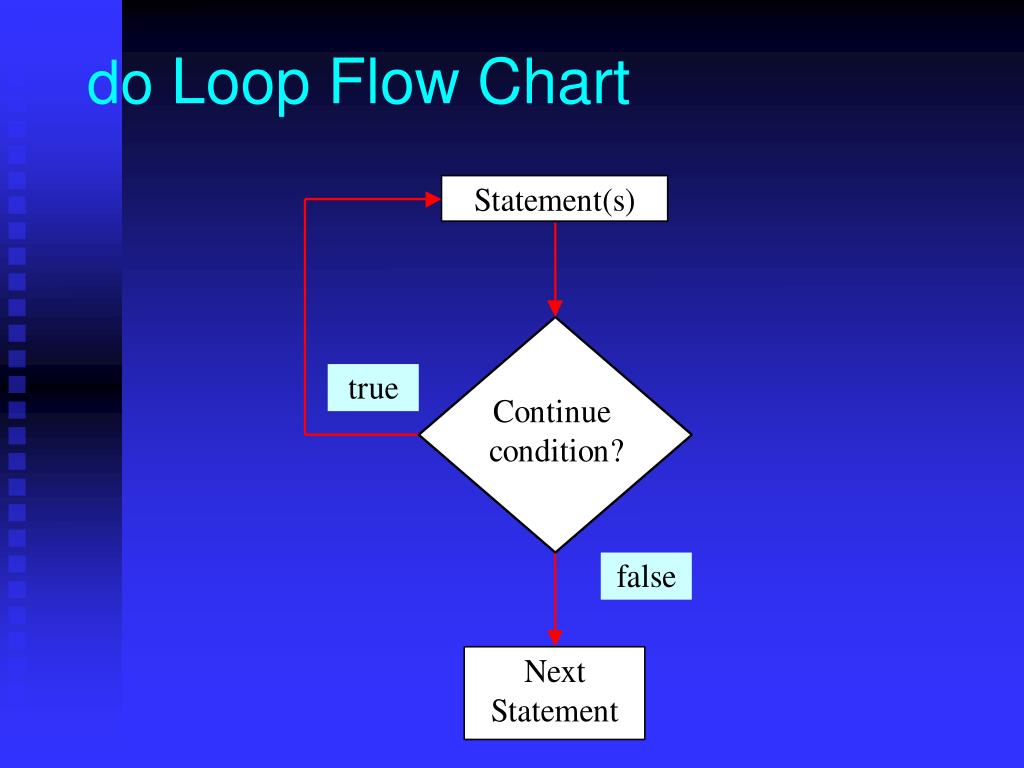 do Loop Flow Chart

Statement(s)

true

Continue condition?

false

Next Statement